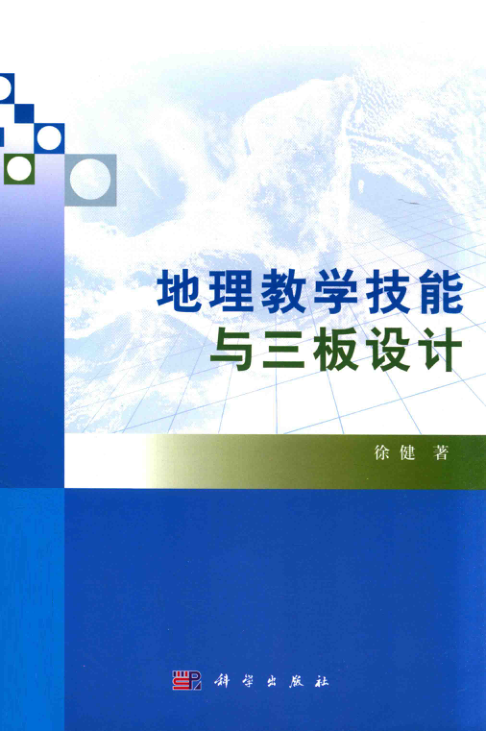 地理教学技能
与三板设计

徐健 著

科学出版社